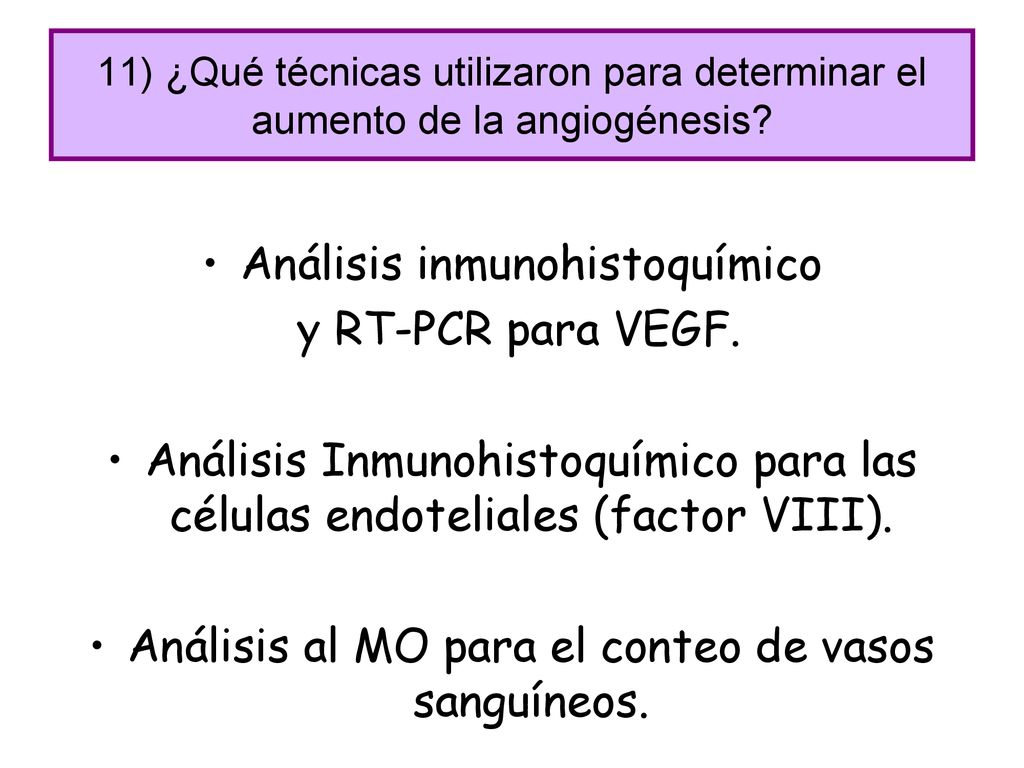 11) ¿Qué técnicas utilizaron para determinar el aumento de la angiogénesis?

• Análisis inmunohistoquímico y RT-PCR para VEGF.

• Análisis Inmunohistoquímico para las células endoteliales (factor VIII).

• Análisis al MO para el conteo de vasos sanguíneos.